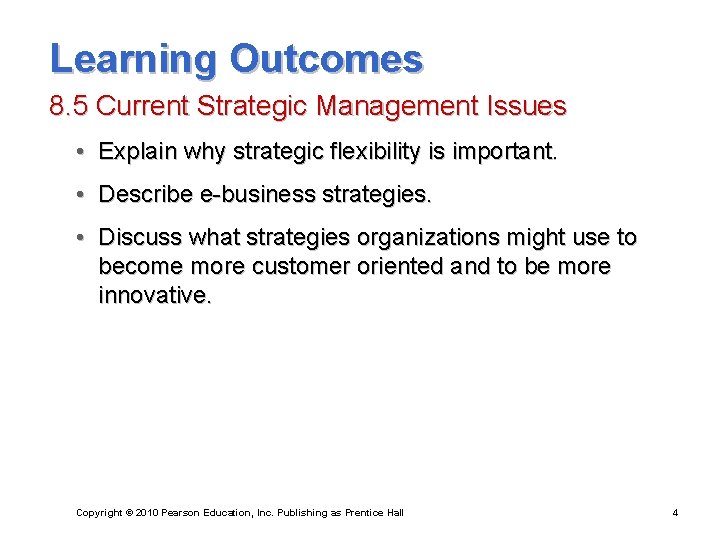 Learning Outcomes

8.5 Current Strategic Management Issues

• Explain why strategic flexibility is important.

• Describe e-business strategies.

• Discuss what strategies organizations might use to become more customer oriented and to be more innovative.

Copyright © 2010 Pearson Education, Inc. Publishing as Prentice Hall

4